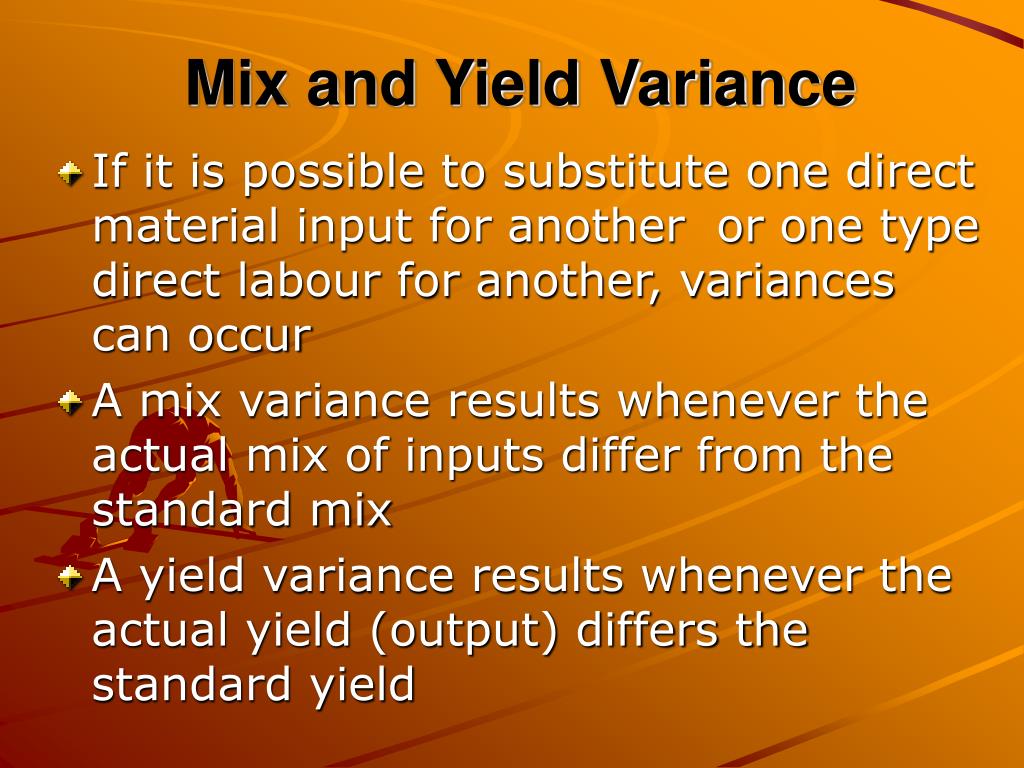 Mix and Yield Variance

If it is possible to substitute one direct material input for another  or one type direct labour for another, variances can occur

A mix variance results whenever the actual mix of inputs differ from the standard mix

A yield variance results whenever the actual yield (output) differs the standard yield